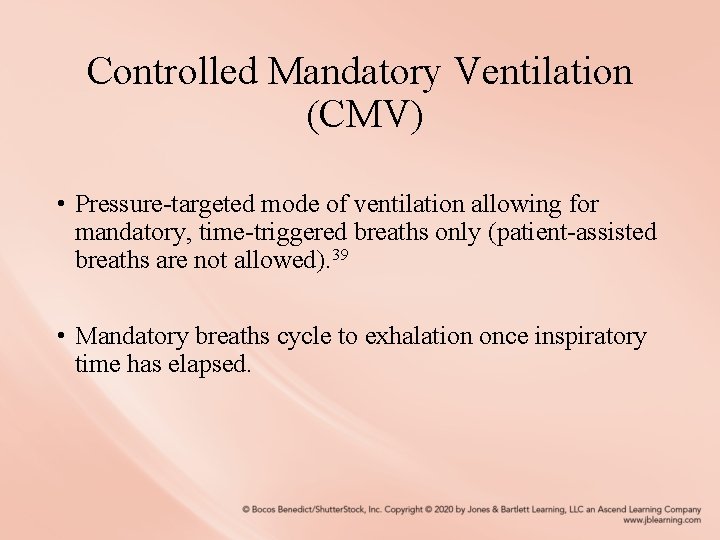 Controlled Mandatory Ventilation (CMV)

• Pressure-targeted mode of ventilation allowing for mandatory, time-triggered breaths only (patient-assisted breaths are not allowed).$^{39}$

• Mandatory breaths cycle to exhalation once inspiratory time has elapsed.

© Bocos Benedict/ShutterStock, Inc. Copyright © 2020 by Jones & Bartlett Learning, LLC an Ascend Learning Company
www.jblearning.com